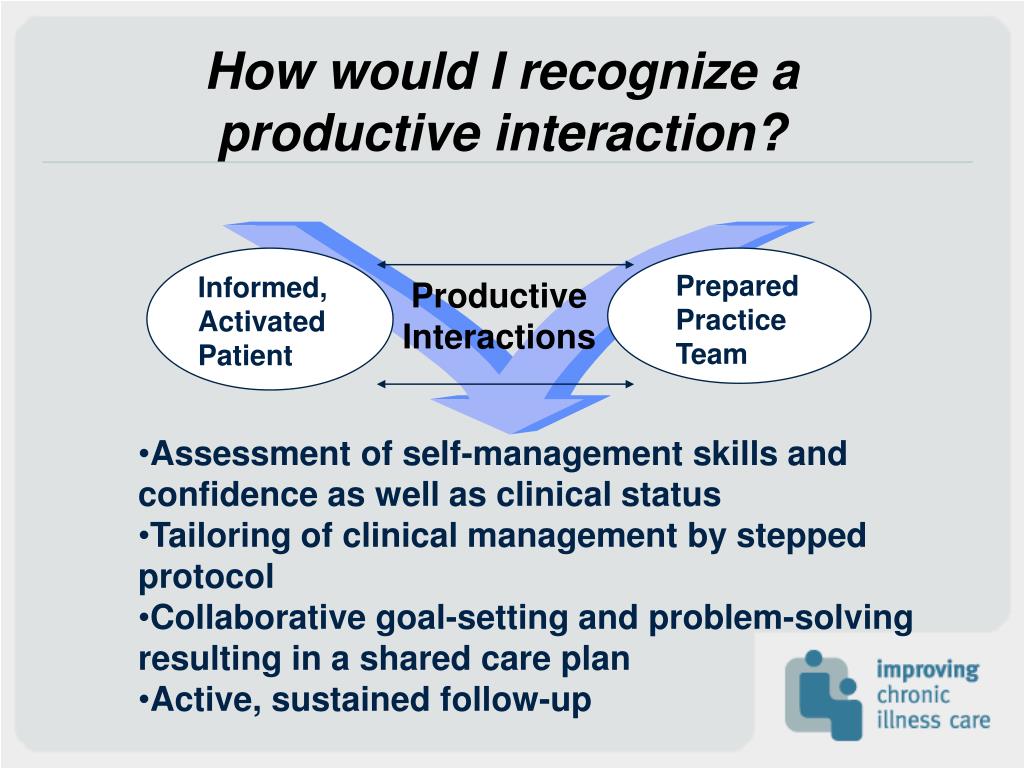 How would I recognize a productive interaction?

Informed, Activated Patient

Productive Interactions

Prepared Practice Team

•Assessment of self-management skills and confidence as well as clinical status
•Tailoring of clinical management by stepped protocol
•Collaborative goal-setting and problem-solving resulting in a shared care plan
•Active, sustained follow-up

improving chronic illness care